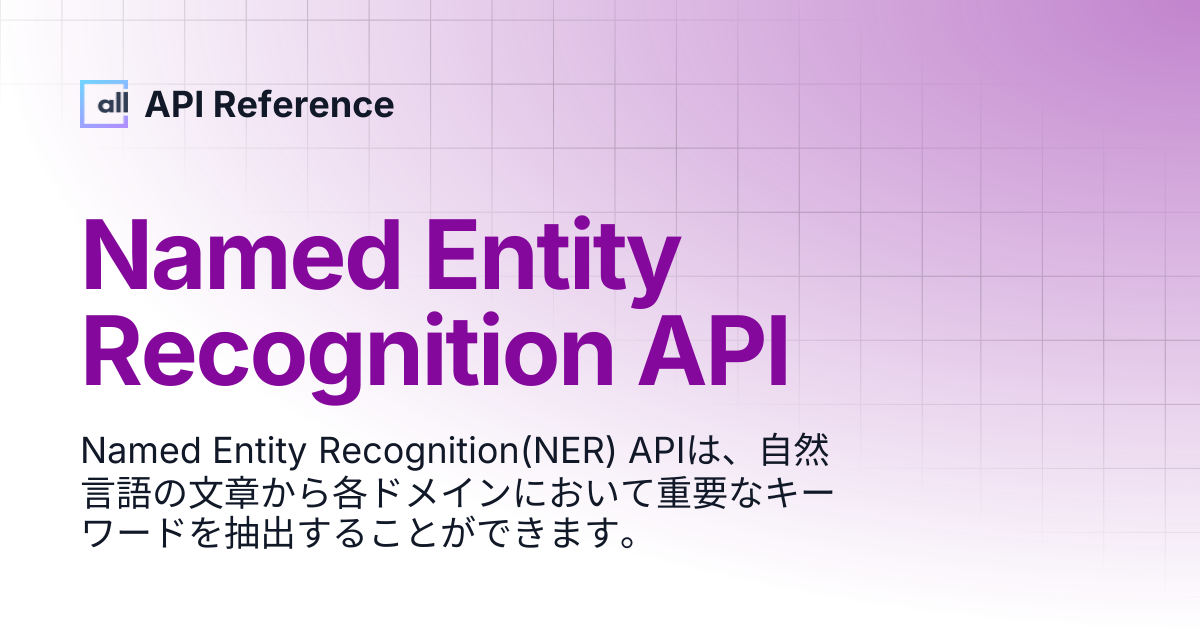 all API Reference

Named Entity Recognition API

Named Entity Recognition(NER) APIは、自然言語の文章から各ドメインにおいて重要なキーワードを抽出することができます。